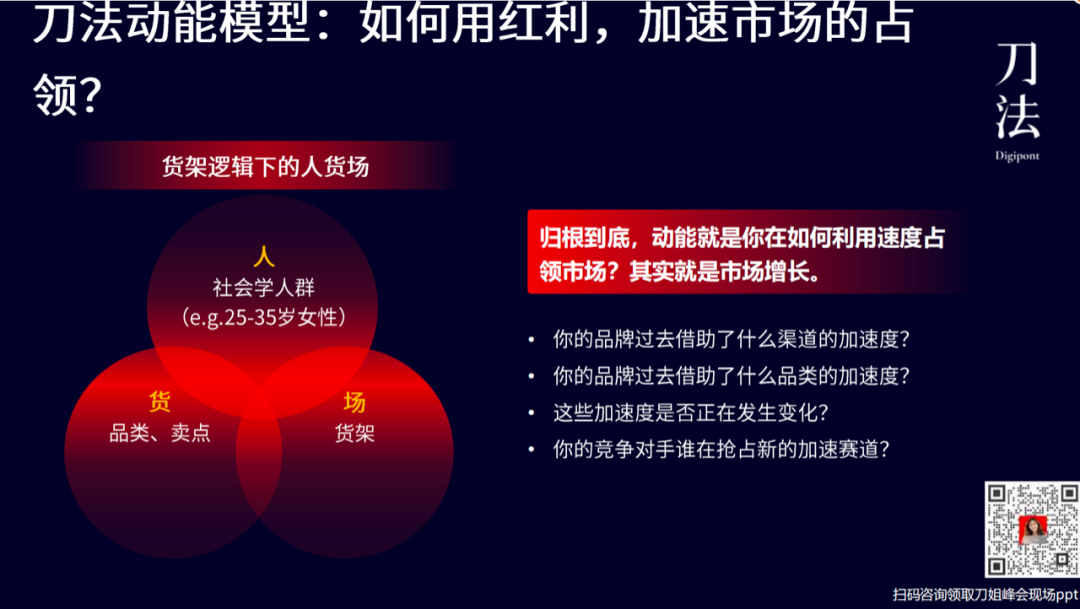 刀法动能模型：如何用红利，加速市场的占领？

刀法
Digipont

货架逻辑下的人货场

人
社会学人群
（e.g.25-35岁女性）

货
品类、卖点

场
货架

归根到底，动能就是你在如何利用速度占领市场？其实就是市场增长。

• 你的品牌过去借助了什么渠道的加速度？
• 你的品牌过去借助了什么品类的加速度？
• 这些加速度是否正在发生变化？
• 你的竞争对手谁在抢占新的加速赛道？

扫码咨询领取刀姐峰会现场ppt